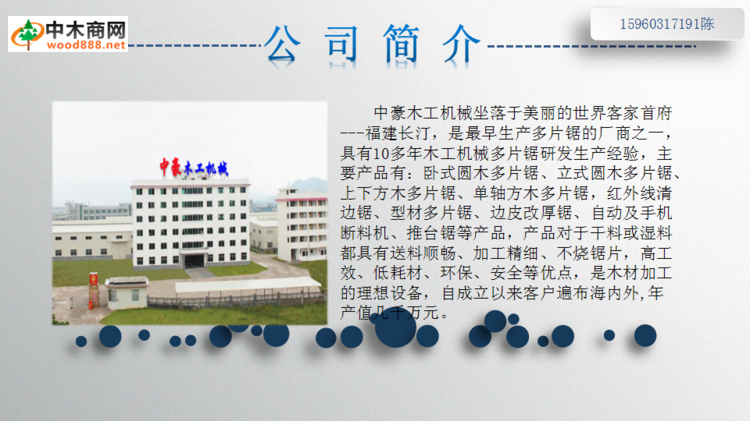 中木商网
wood888.net

公司简介

15960317191陈

中豪木工机械

中豪木工机械坐落于美丽的世界客家首府---福建长汀，是最早生产多片锯的厂商之一，具有10多年木工机械多片锯研发生产经验，主要产品有：卧式圆木多片锯、立式圆木多片锯、上下方木多片锯、单轴方木多片锯，红外线清边锯、型材多片锯、边皮改厚锯、自动及手机断料机、推台锯等产品，产品对于干料或湿料都具有送料顺畅、加工精细、不烧锯片，高工效、低耗材、环保、安全等优点，是木材加工的理想设备，自成立以来客户遍布海内外,年产值几千万元。